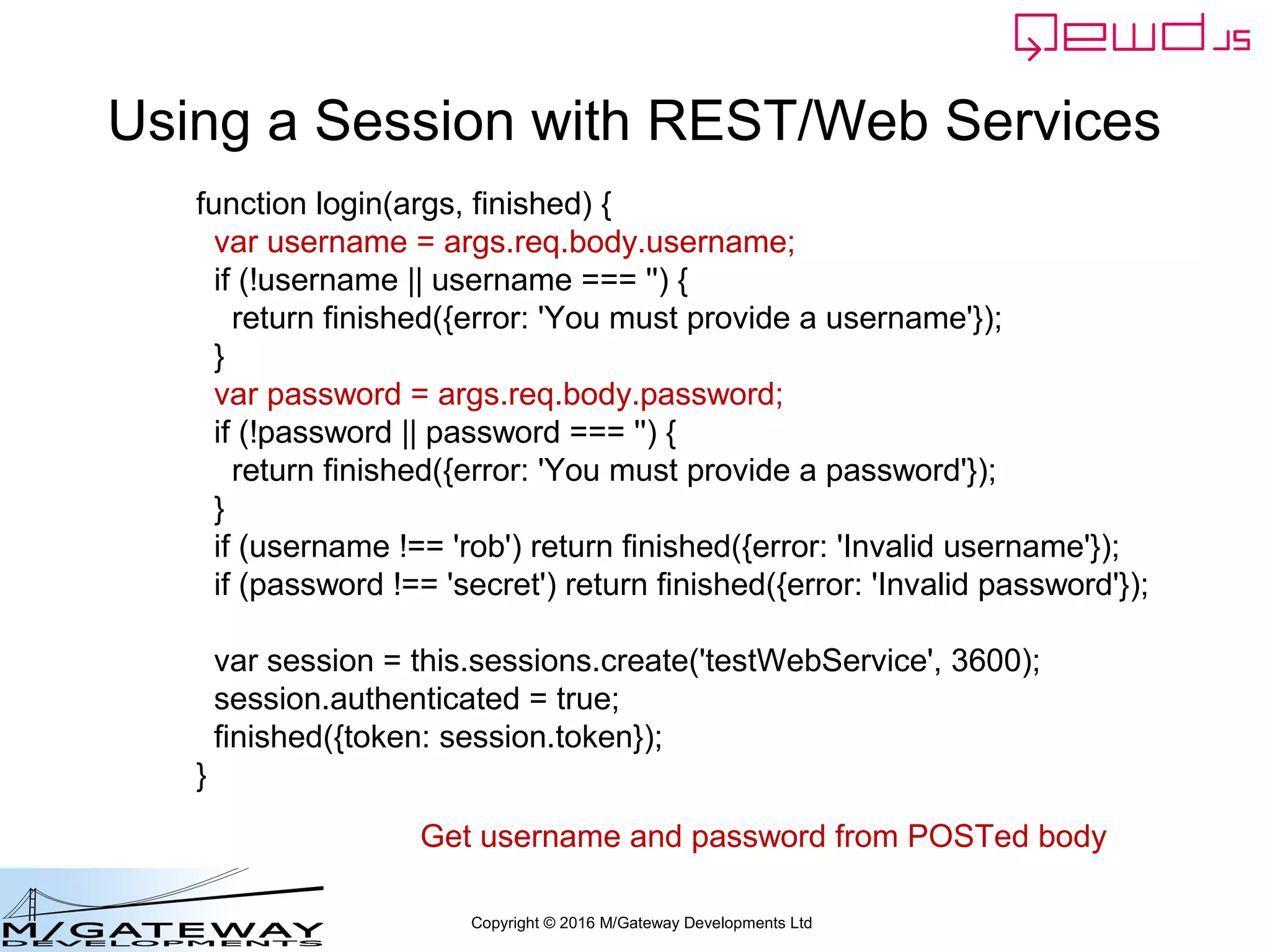 QEWD.JS

Using a Session with REST/Web Services

function login(args, finished) {
  var username = args.req.body.username;
  if (!username || username === '') {
    return finished({error: 'You must provide a username'});
  }
  var password = args.req.body.password;
  if (!password || password === '') {
    return finished({error: 'You must provide a password'});
  }
  if (username !== 'rob') return finished({error: 'Invalid username'});
  if (password !== 'secret') return finished({error: 'Invalid password'});

  var session = this.sessions.create('testWebService', 3600);
  session.authenticated = true;
  finished({token: session.token});
}

Get username and password from POSTed body

M/GATEWAY DEVELOPMENTS

Copyright © 2016 M/Gateway Developments Ltd